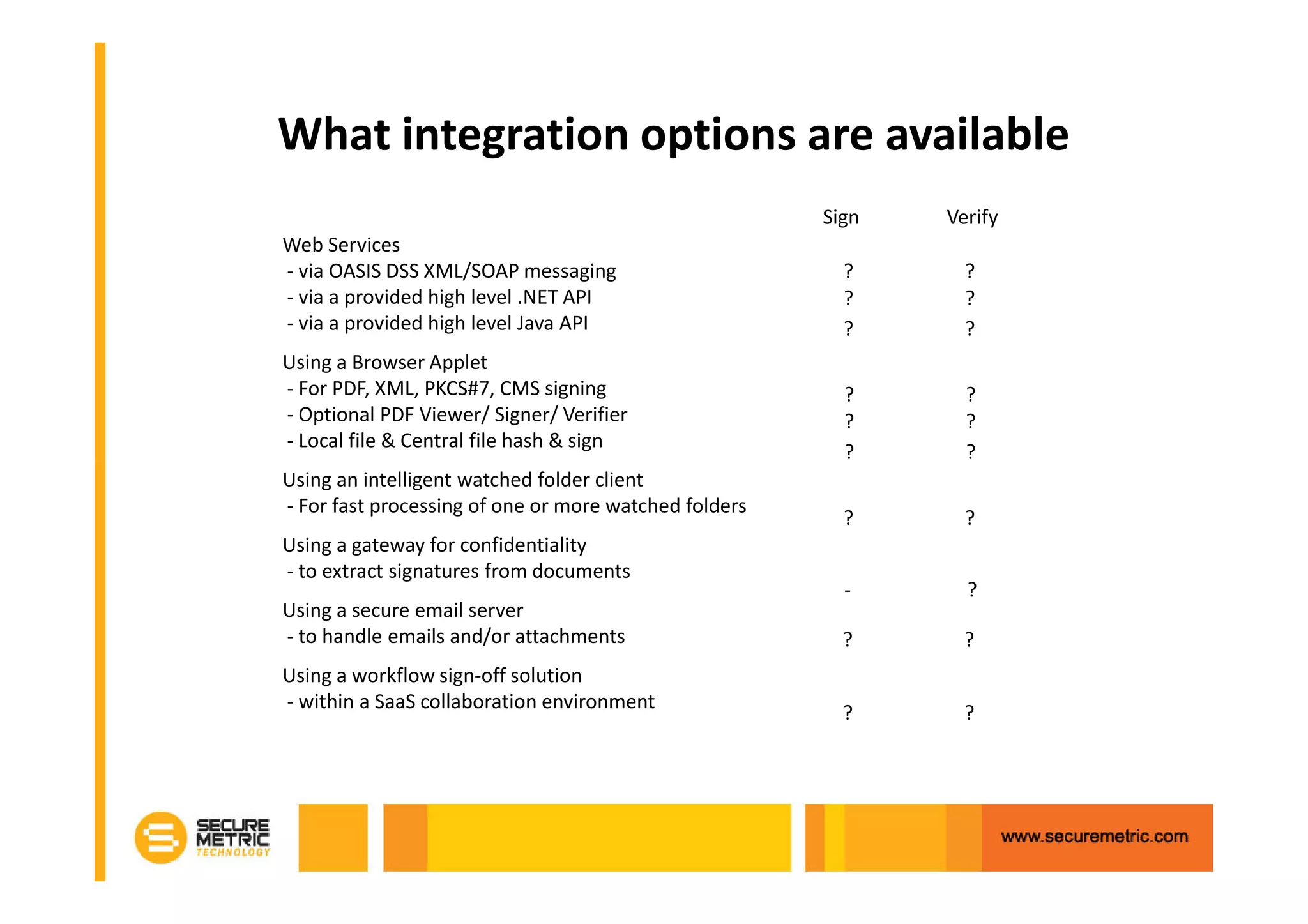 What integration options are available

| | Sign | Verify |
|---|---|---|
| Web Services | | |
| - via OASIS DSS XML/SOAP messaging | ? | ? |
| - via a provided high level .NET API | ? | ? |
| - via a provided high level Java API | ? | ? |
| Using a Browser Applet | | |
| - For PDF, XML, PKCS#7, CMS signing | ? | ? |
| - Optional PDF Viewer/ Signer/ Verifier | ? | ? |
| - Local file & Central file hash & sign | ? | ? |
| Using an intelligent watched folder client | | |
| - For fast processing of one or more watched folders | ? | ? |
| Using a gateway for confidentiality | | |
| - to extract signatures from documents | - | ? |
| Using a secure email server | | |
| - to handle emails and/or attachments | ? | ? |
| Using a workflow sign-off solution | | |
| - within a SaaS collaboration environment | ? | ? |

SECURE METRIC TECHNOLOGY

www.securemetric.com